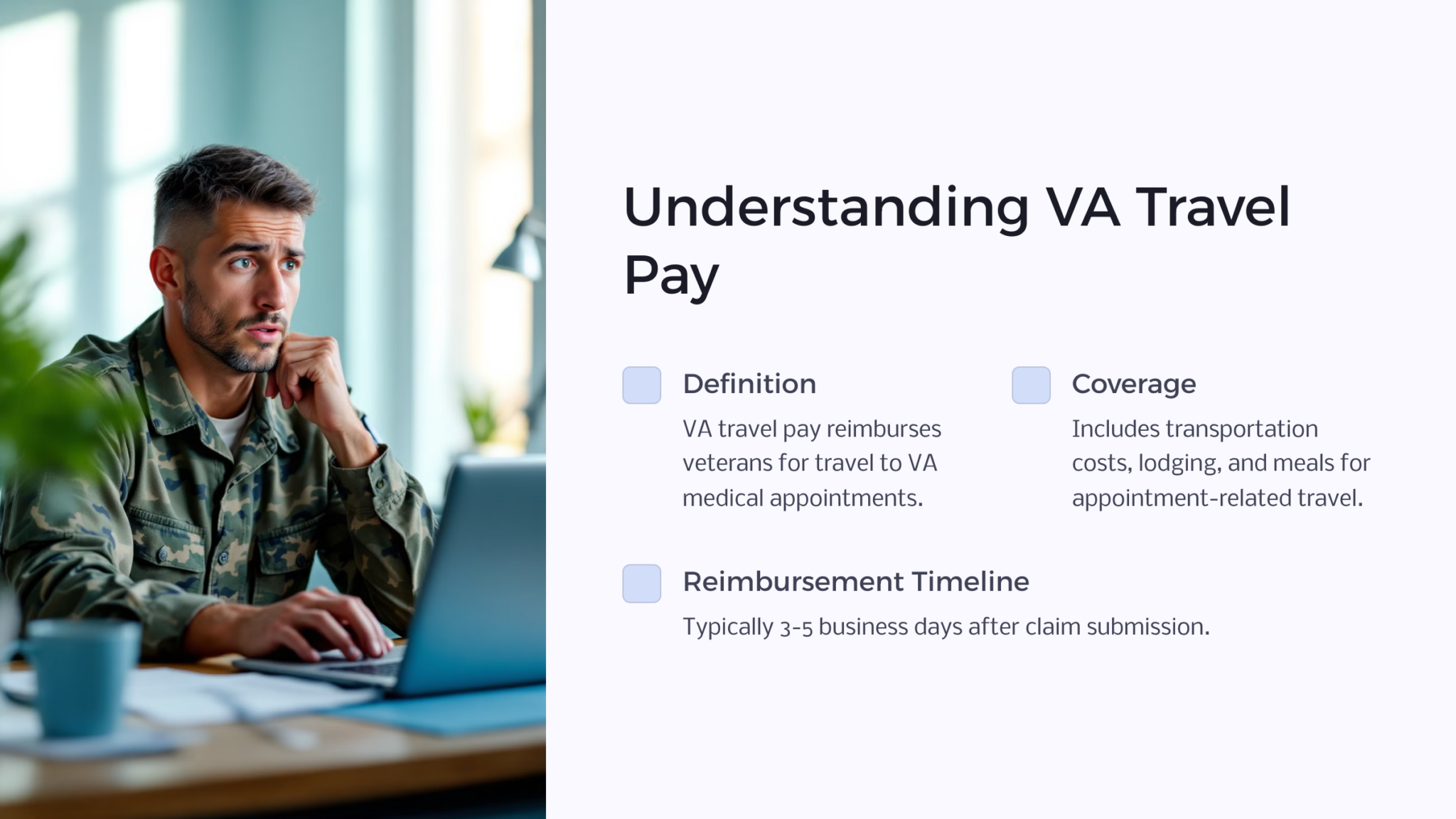 Understanding VA Travel Pay

Definition

VA travel pay reimburses veterans for travel to VA medical appointments.

Coverage

Includes transportation costs, lodging, and meals for appointment-related travel.

Reimbursement Timeline

Typically 3-5 business days after claim submission.